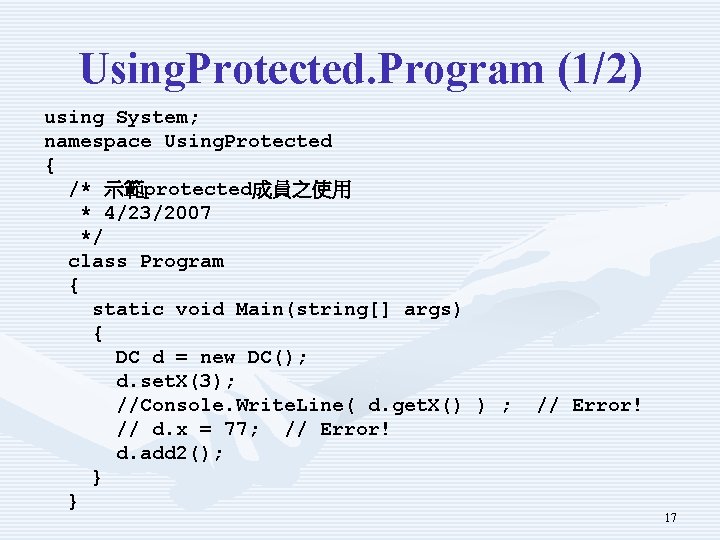 UsingProtected.Program (1/2)

using System;
namespace UsingProtected
{
  /* 示範protected成員之使用
   * 4/23/2007
   */
  class Program
  {
    static void Main(string[] args)
    {
      DC d = new DC();
      d.setX(3);
      //Console.WriteLine( d.getX() ) ;  // Error!
      // d.x = 77;  // Error!
      d.add2();
    }
  }

17